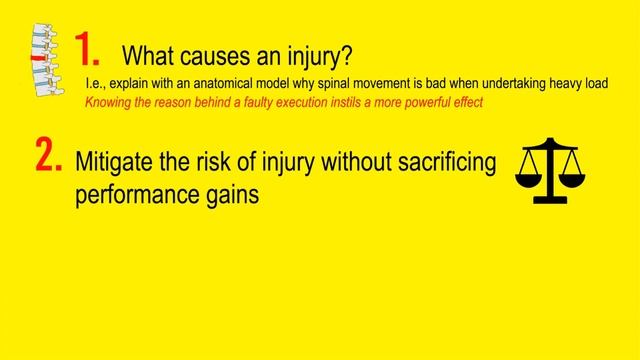 1. What causes an injury?

I.e., explain with an anatomical model why spinal movement is bad when undertaking heavy load

Knowing the reason behind a faulty execution instils a more powerful effect

2. Mitigate the risk of injury without sacrificing performance gains